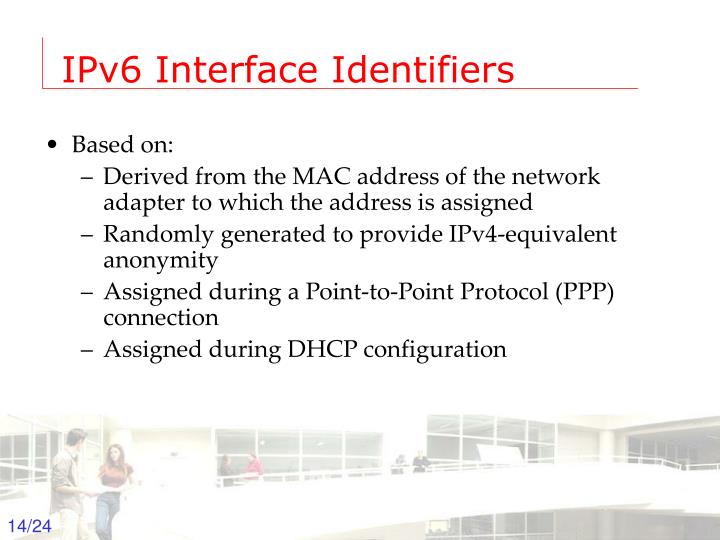 IPv6 Interface Identifiers

• Based on:
– Derived from the MAC address of the network adapter to which the address is assigned
– Randomly generated to provide IPv4-equivalent anonymity
– Assigned during a Point-to-Point Protocol (PPP) connection
– Assigned during DHCP configuration

14/24